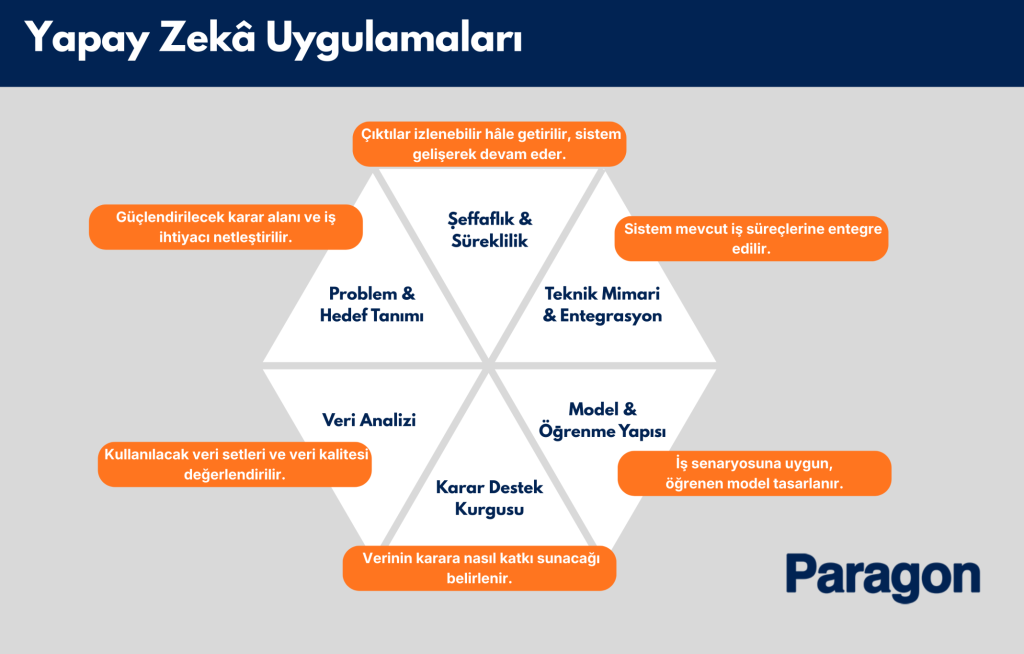 Yapay Zekâ Uygulamaları

Çıktılar izlenebilir hâle getirilir, sistem gelişerek devam eder.

Güçlendirilecek karar alanı ve iş ihtiyacı netleştirilir.

Şeffaflık & Süreklilik

Sistem mevcut iş süreçlerine entegre edilir.

Problem & Hedef Tanımı

Teknik Mimari & Entegrasyon

Veri Analizi

Model & Öğrenme Yapısı

Kullanılacak veri setleri ve veri kalitesi değerlendirilir.

İş senaryosuna uygun, öğrenen model tasarlanır.

Karar Destek Kurgusu

Verinin karara nasıl katkı sunacağı belirlenir.

Paragon